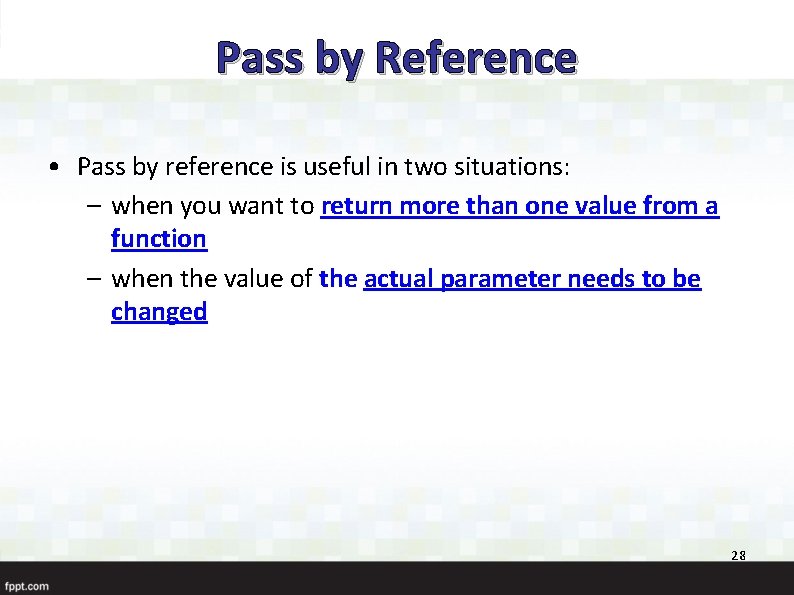 Pass by Reference

• Pass by reference is useful in two situations:
– when you want to return more than one value from a function
– when the value of the actual parameter needs to be changed

28

fppt.com